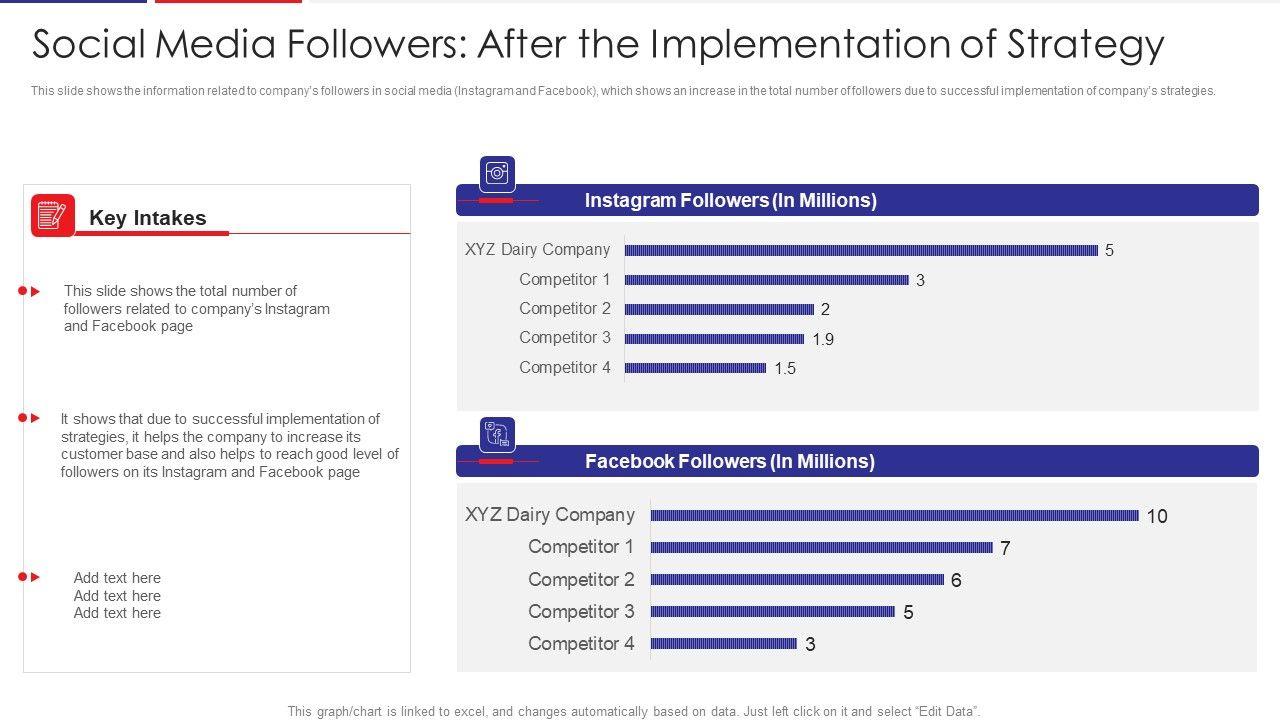 Social Media Followers: After the Implementation of Strategy

This slide shows the information related to company's followers in social media (Instagram and Facebook), which shows an increase in the total number of followers due to successful implementation of company's strategies.

Key Intakes

This slide shows the total number of followers related to company's Instagram and Facebook page

It shows that due to successful implementation of strategies, it helps the company to increase its customer base and also helps to reach good level of followers on its Instagram and Facebook page

Add text here
Add text here
Add text here

Instagram Followers (In Millions)

XYZ Dairy Company 5
Competitor 1 3
Competitor 2 2
Competitor 3 1.9
Competitor 4 1.5

Facebook Followers (In Millions)

XYZ Dairy Company 10
Competitor 1 7
Competitor 2 6
Competitor 3 5
Competitor 4 3

This graph/chart is linked to excel, and changes automatically based on data. Just left click on it and select "Edit Data".